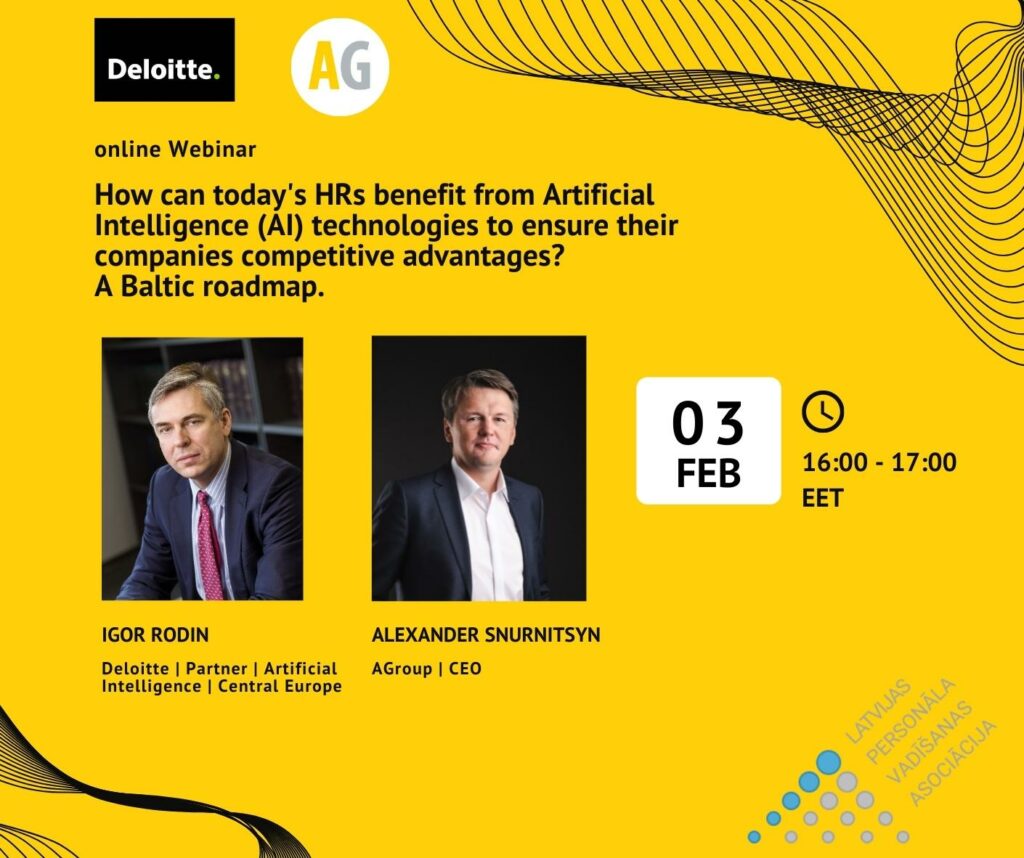 Deloitte.

AG

online Webinar

How can today's HRs benefit from Artificial Intelligence (AI) technologies to ensure their companies competitive advantages? A Baltic roadmap.

03
FEB

16:00 - 17:00
EET

IGOR RODIN

Deloitte | Partner | Artificial Intelligence | Central Europe

ALEXANDER SNURNITSYN

AGroup | CEO

LATVIJAS PERSONĀLA VADĪŠANAS ASOCIĀCIJA